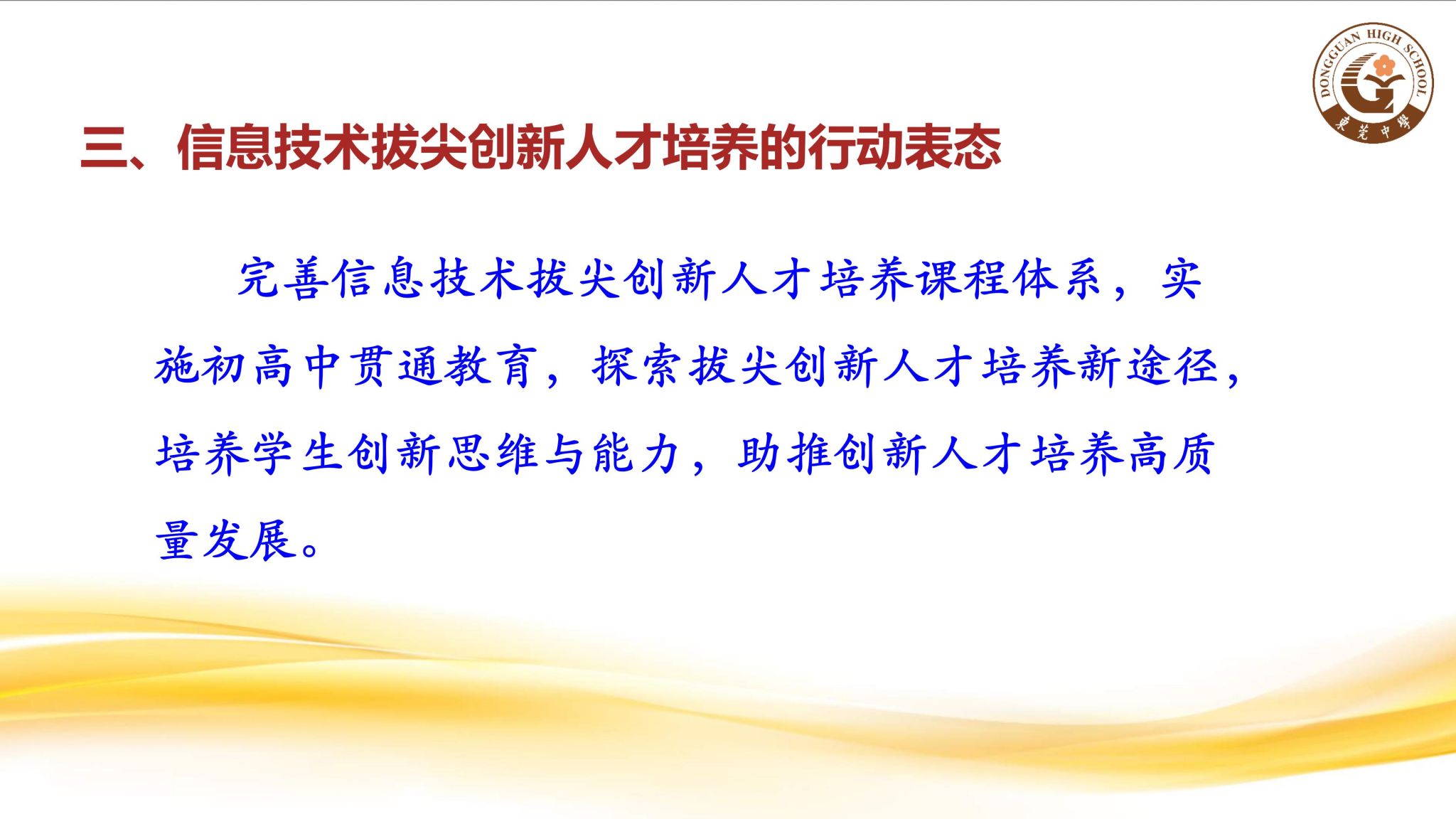 DONGGUAN HIGH SCHOOL
東莞中學

三、信息技术拔尖创新人才培养的行动表态

完善信息技术拔尖创新人才培养课程体系，实施初高中贯通教育，探索拔尖创新人才培养新途径，培养学生创新思维与能力，助推创新人才培养高质量发展。